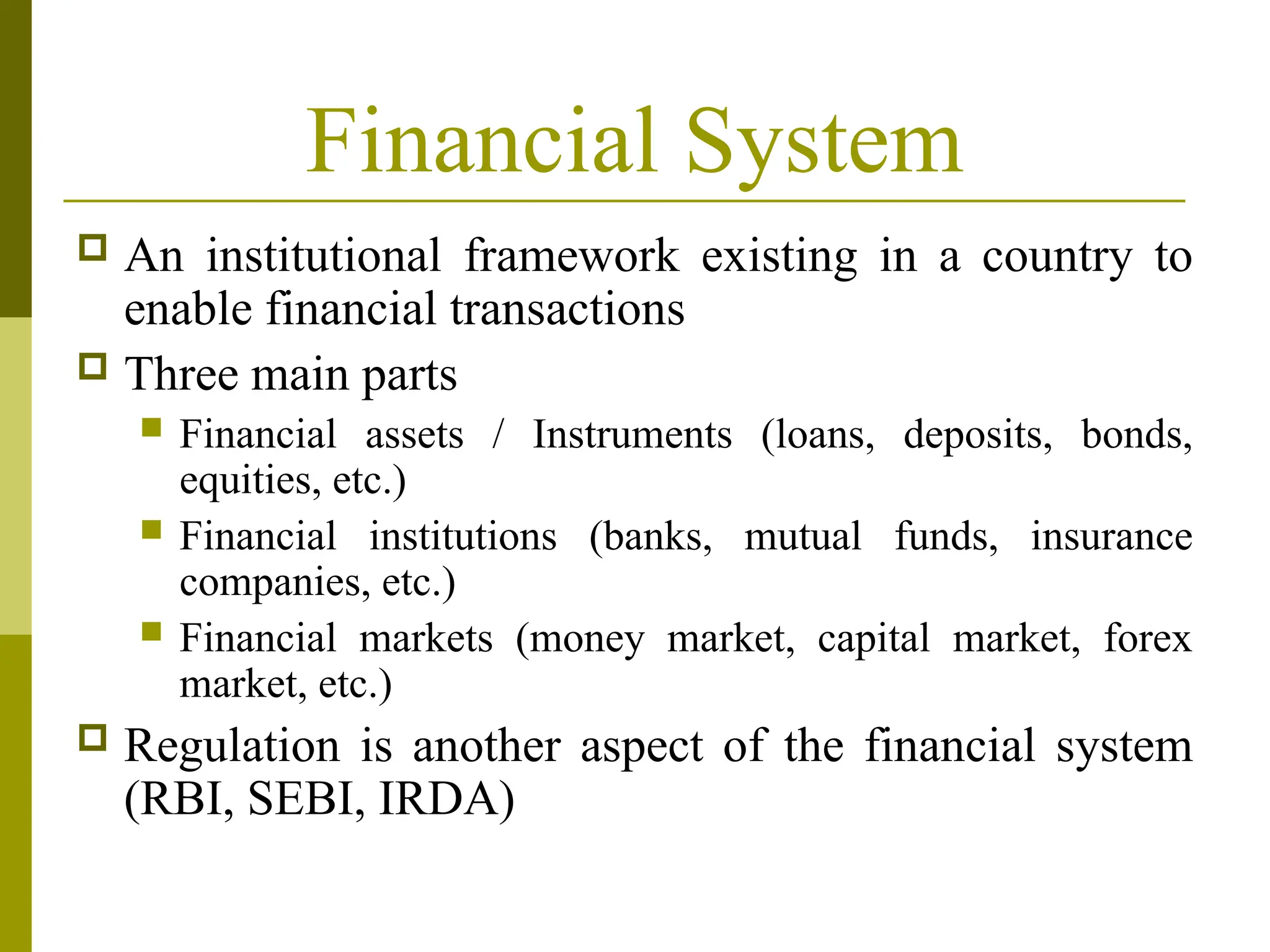 Financial System

An institutional framework existing in a country to enable financial transactions

Three main parts

Financial assets / Instruments (loans, deposits, bonds, equities, etc.)

Financial institutions (banks, mutual funds, insurance companies, etc.)

Financial markets (money market, capital market, forex market, etc.)

Regulation is another aspect of the financial system (RBI, SEBI, IRDA)